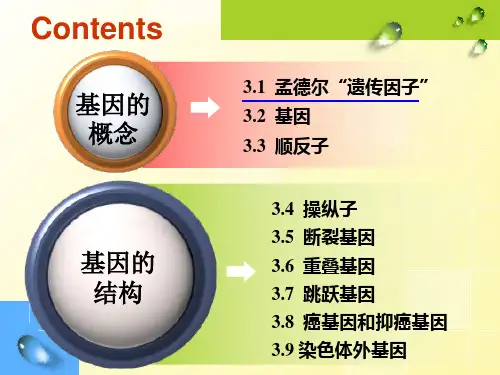 Contents

基因的概念

3.1 孟德尔“遗传因子”
3.2 基因
3.3 顺反子

基因的结构

3.4 操纵子
3.5 断裂基因
3.6 重叠基因
3.7 跳跃基因
3.8 癌基因和抑癌基因
3.9 染色体外基因